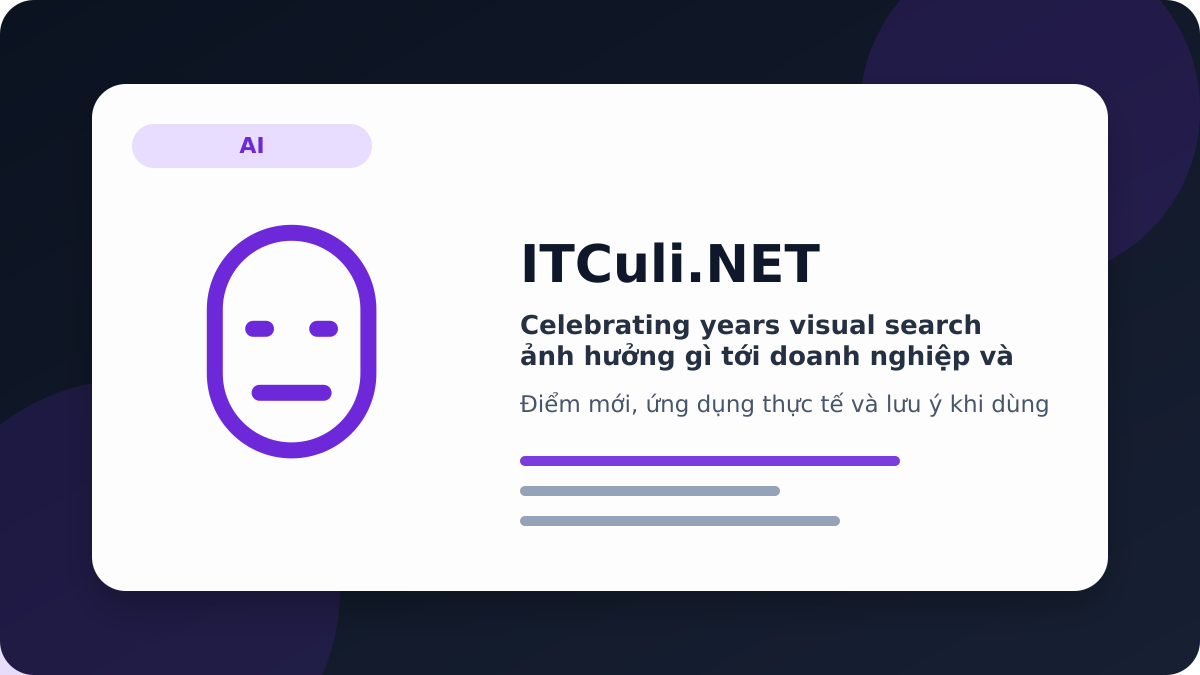 AI

ITCuli.NET

Celebrating years visual search ảnh hưởng gì tới doanh nghiệp và

Điểm mới, ứng dụng thực tế và lưu ý khi dùng